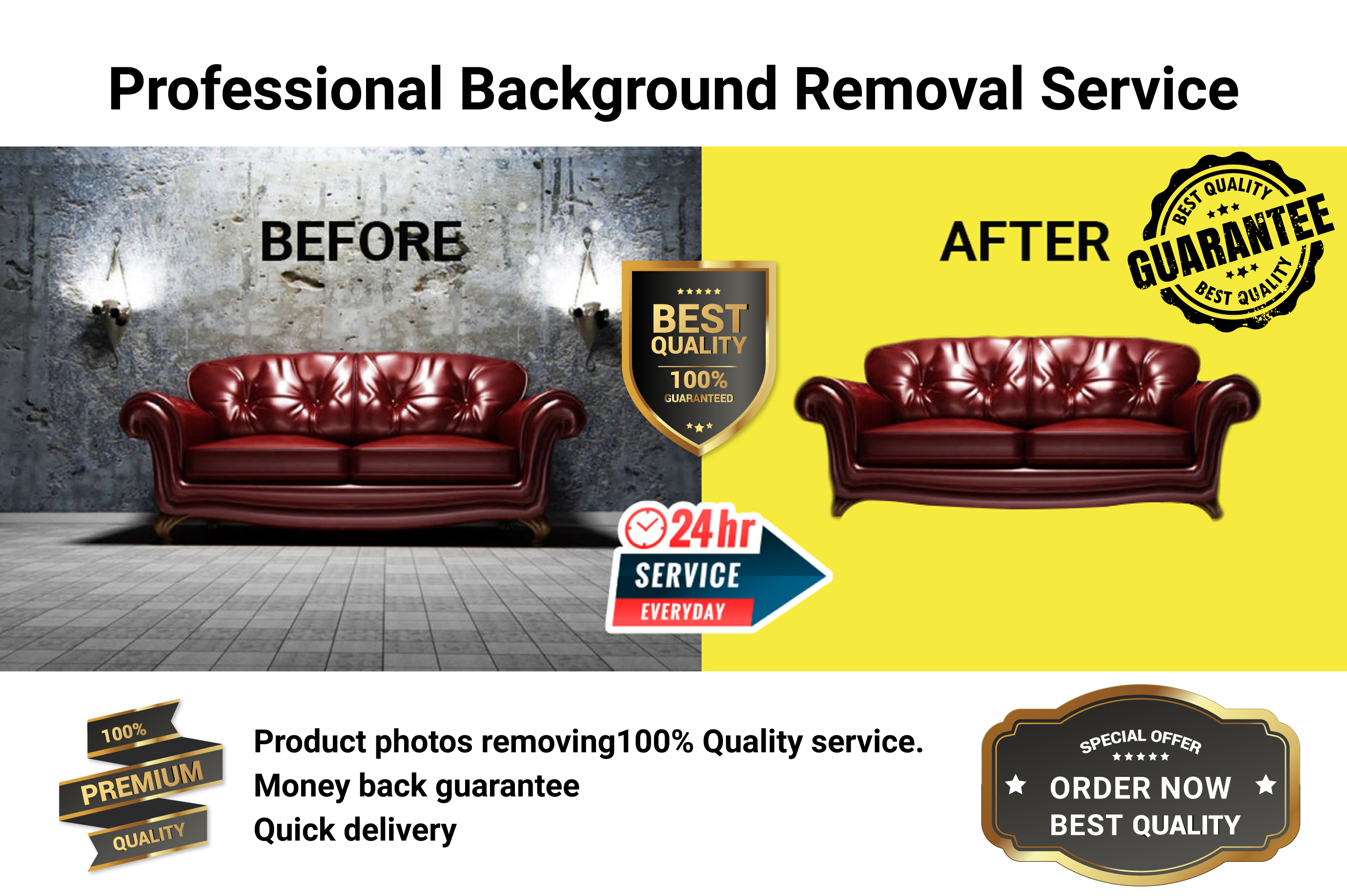 Professional Background Removal Service

BEFORE

BEST QUALITY 100% GUARANTEED

AFTER

BEST QUALITY GUARANTEE BEST QUALITY

24hr SERVICE EVERYDAY

100% PREMIUM QUALITY

Product photos removing100% Quality service.
Money back guarantee
Quick delivery

SPECIAL OFFER
ORDER NOW
BEST QUALITY